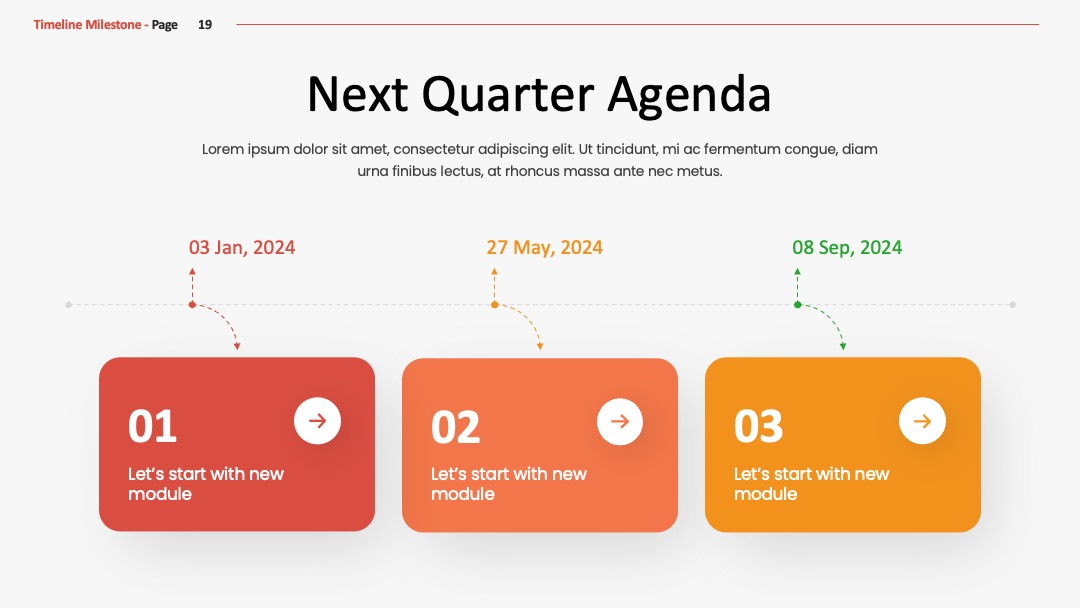 Timeline Milestone - Page 19

Next Quarter Agenda

Lorem ipsum dolor sit amet, consectetur adipiscing elit. Ut tincidunt, mi ac fermentum congue, diam urna finibus lectus, at rhoncus massa ante nec metus.

03 Jan, 2024

27 May, 2024

08 Sep, 2024

01

Let's start with new module

02

Let's start with new module

03

Let's start with new module